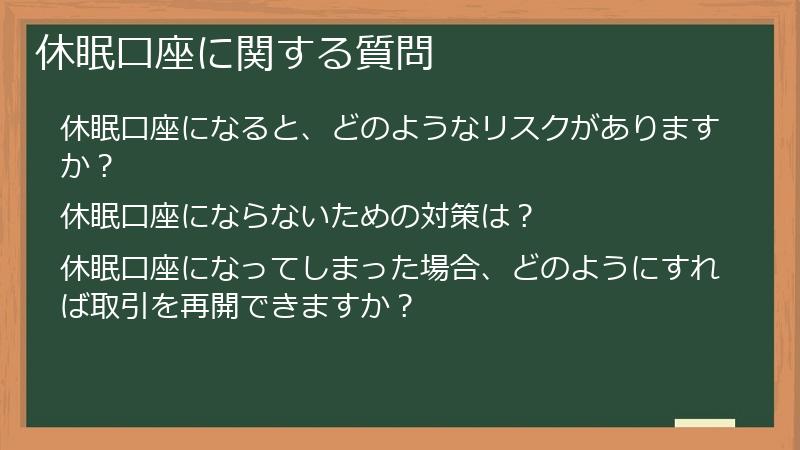 休眠口座に関する質問

休眠口座になると、どのようなリスクがありますか？

休眠口座にならないための対策は？

休眠口座になってしまった場合、どのようにすれば取引を再開できますか？